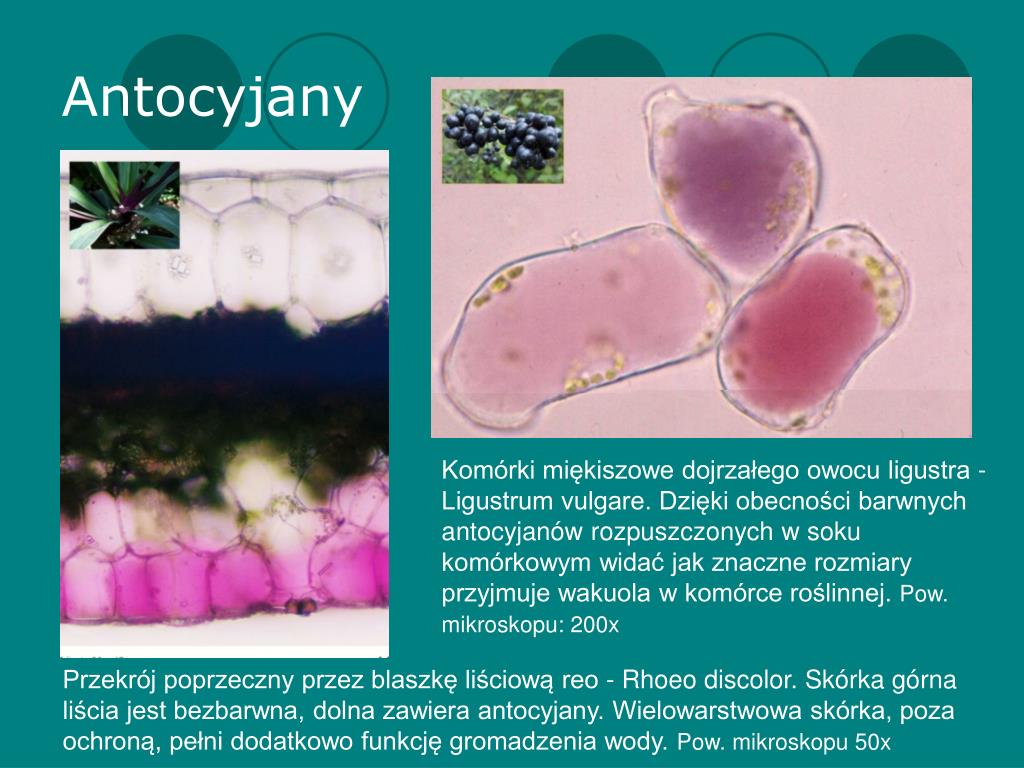 Antocyjany

Komórki miękiszowe dojrzałego owocu ligustra - Ligustrum vulgare. Dzięki obecności barwnych antocyjanów rozpuszczonych w soku komórkowym widać jak znaczne rozmiary przyjmuje wakuola w komórce roślinnej. Pow. mikroskopu: 200x

Przekrój poprzeczny przez blaszkę liściową reo - Rhoeo discolor. Skórka górna liścia jest bezbarwna, dolna zawiera antocyjany. Wielowarstwowa skórka, poza ochroną, pełni dodatkowo funkcję gromadzenia wody. Pow. mikroskopu 50x